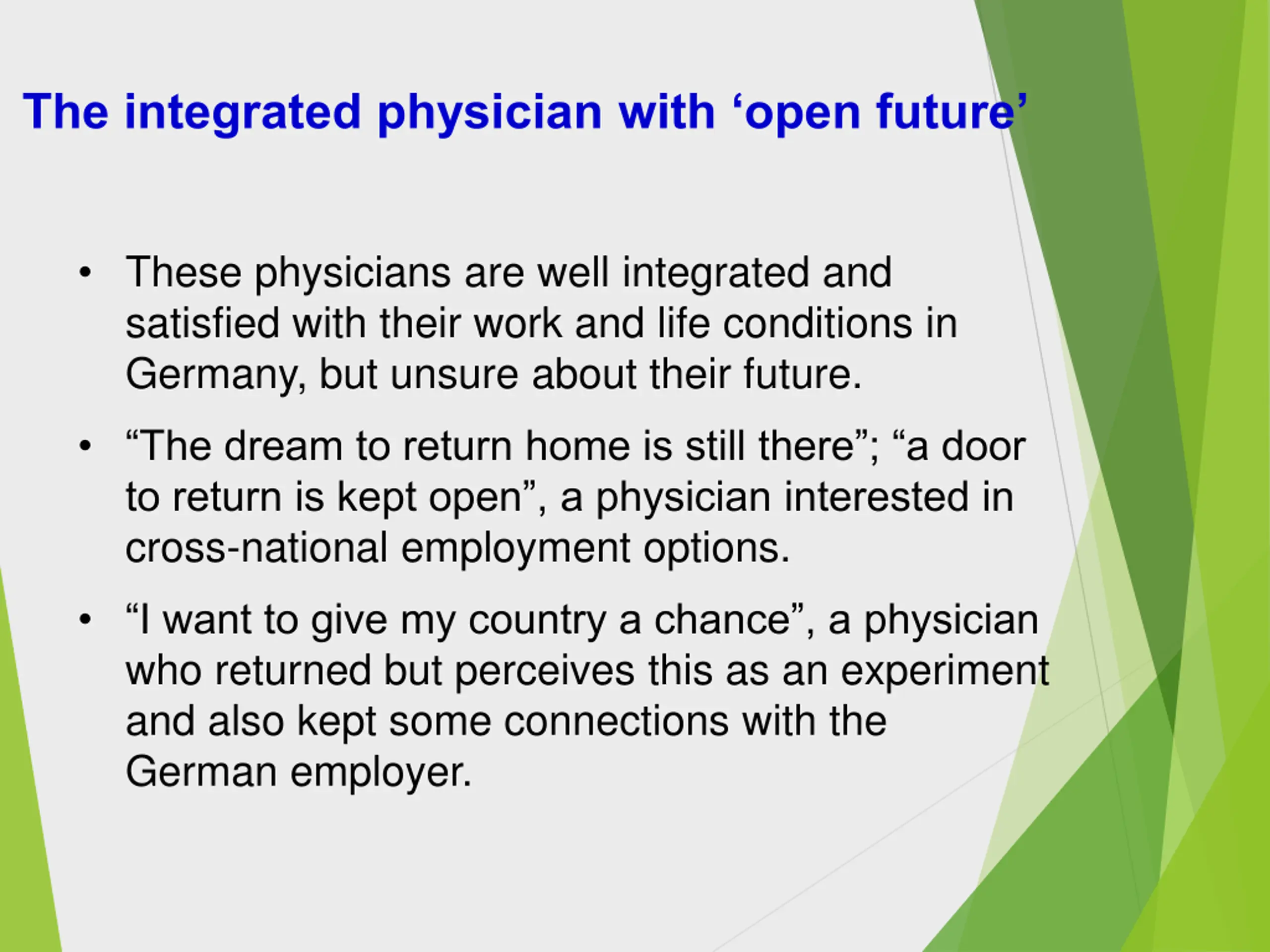 The integrated physician with ‘open future’

• These physicians are well integrated and satisfied with their work and life conditions in Germany, but unsure about their future.

• “The dream to return home is still there”; “a door to return is kept open”, a physician interested in cross-national employment options.

• “I want to give my country a chance”, a physician who returned but perceives this as an experiment and also kept some connections with the German employer.